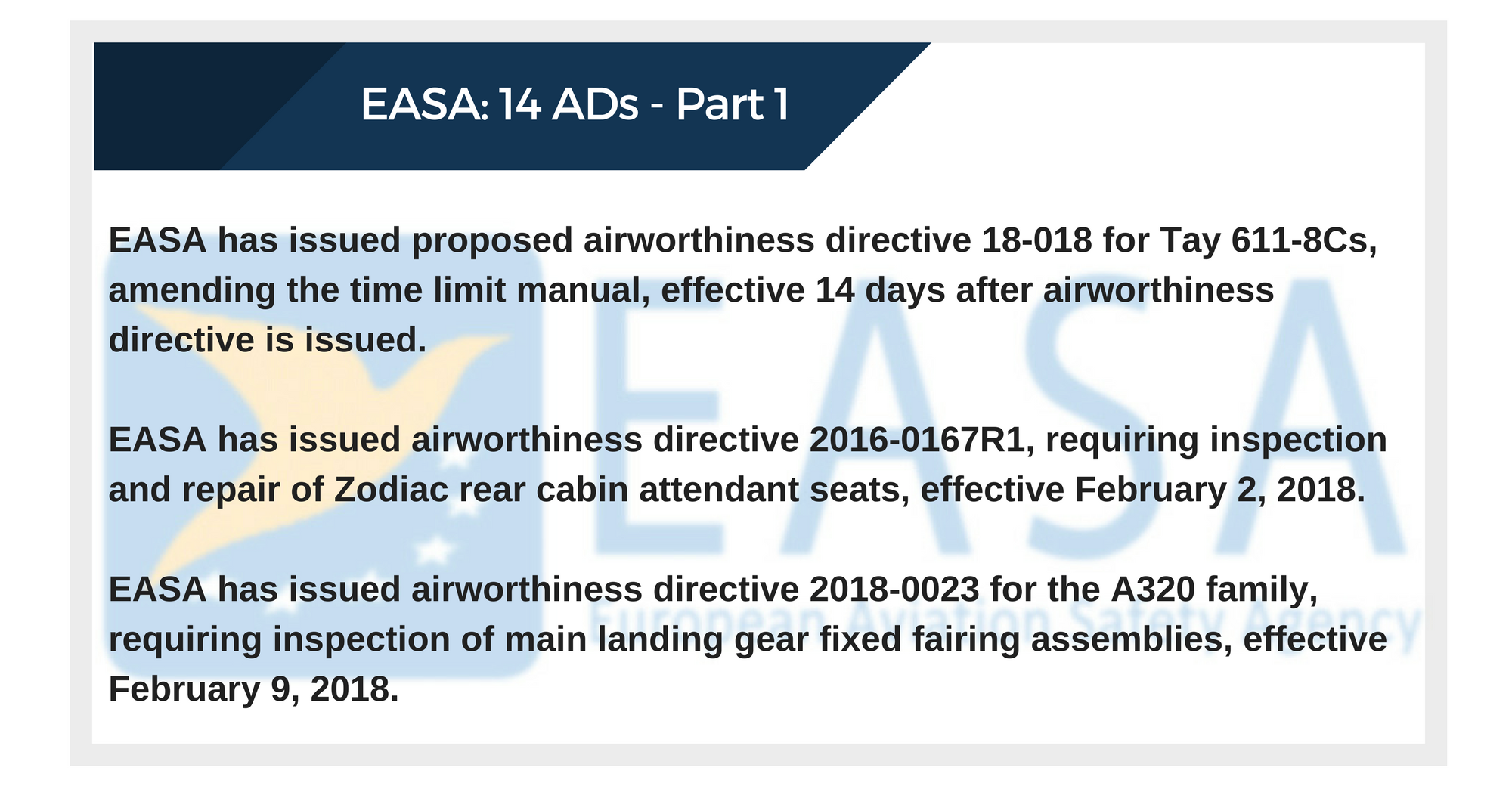 EASA: 14 ADs - Part 1

EASA has issued proposed airworthiness directive 18-018 for Tay 611-8Cs, amending the time limit manual, effective 14 days after airworthiness directive is issued.

EASA has issued airworthiness directive 2016-0167R1, requiring inspection and repair of Zodiac rear cabin attendant seats, effective February 2, 2018.

EASA has issued airworthiness directive 2018-0023 for the A320 family, requiring inspection of main landing gear fixed fairing assemblies, effective February 9, 2018.

EASA
European Aviation Safety Agency